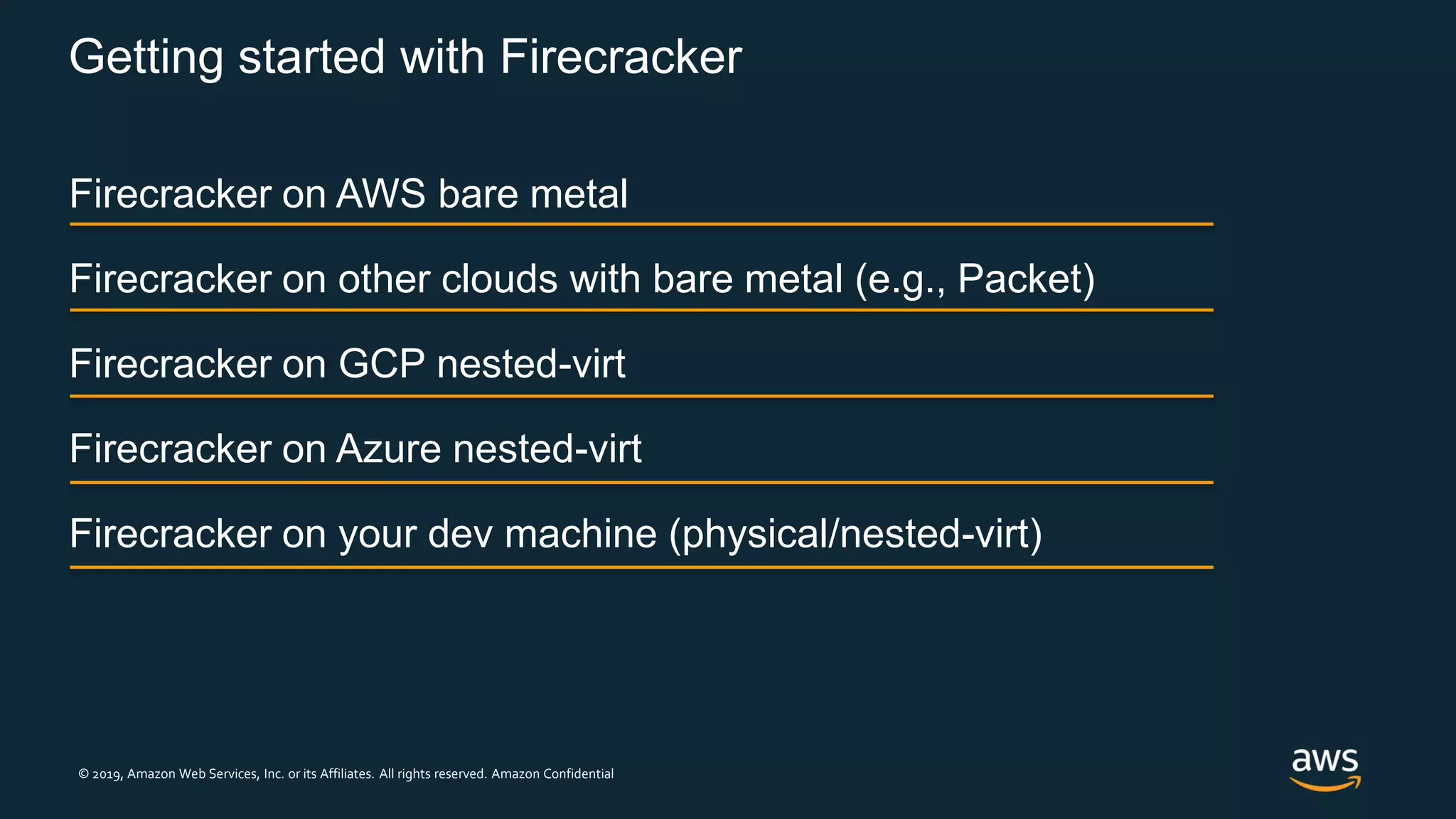 Getting started with Firecracker

Firecracker on AWS bare metal

Firecracker on other clouds with bare metal (e.g., Packet)

Firecracker on GCP nested-virt

Firecracker on Azure nested-virt

Firecracker on your dev machine (physical/nested-virt)

© 2019, Amazon Web Services, Inc. or its Affiliates. All rights reserved. Amazon Confidential

aws